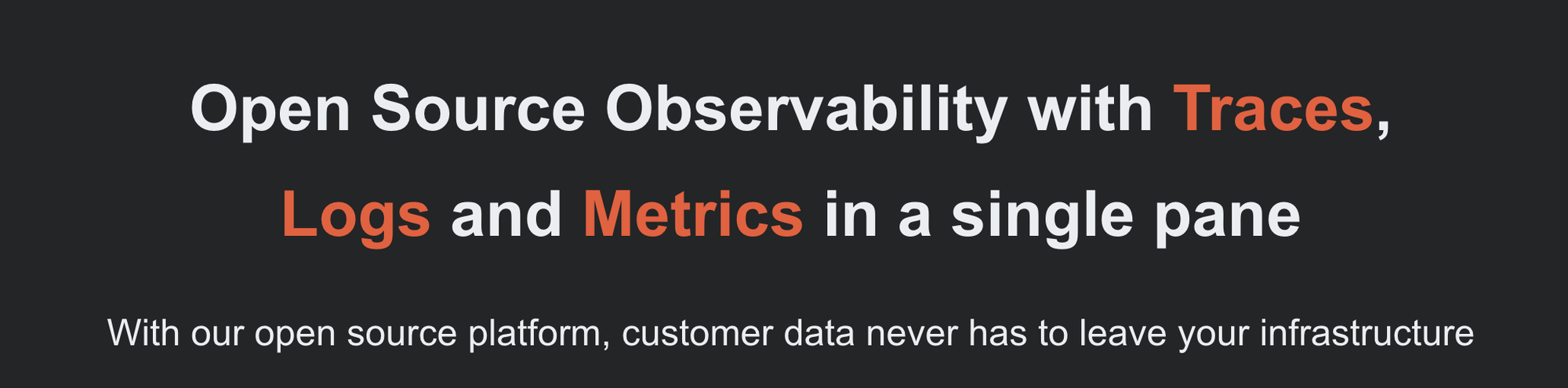 Open Source Observability with Traces, Logs and Metrics in a single pane

With our open source platform, customer data never has to leave your infrastructure